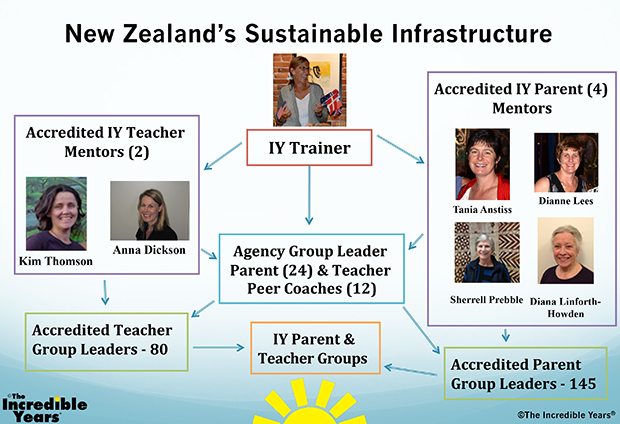 New Zealand's Sustainable Infrastructure

Accredited IY Teacher Mentors (2)

Kim Thomson

Anna Dickson

IY Trainer

Accredited IY Parent (4) Mentors

Tania Anstiss

Dianne Lees

Sherrell Prebble

Diana Linforth-Howden

Agency Group Leader Parent (24) & Teacher Peer Coaches (12)

Accredited Teacher Group Leaders - 80

IY Parent & Teacher Groups

Accredited Parent Group Leaders - 145

©The Incredible Years®

©The Incredible Years®